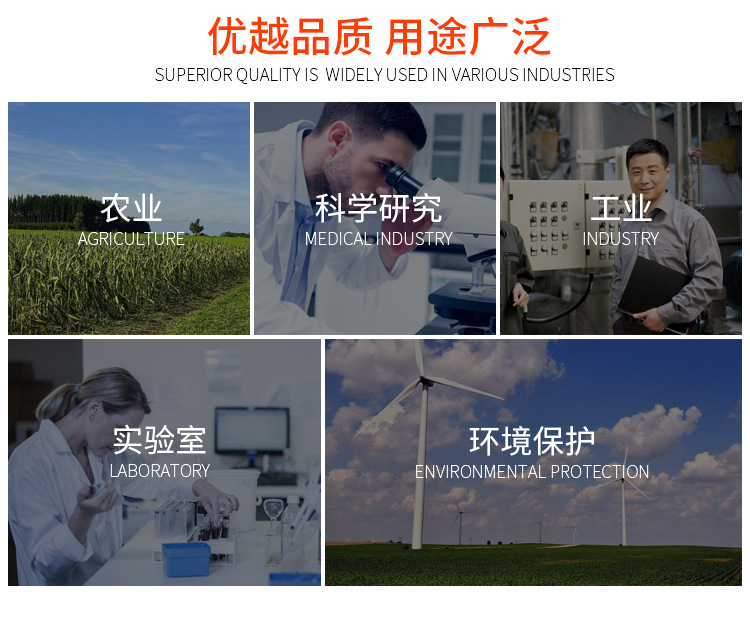 优越品质 用途广泛
SUPERIOR QUALITY IS WIDELY USED IN VARIOUS INDUSTRIES

农业
AGRICULTURE

科学研究
MEDICAL INDUSTRY

工业
INDUSTRY

实验室
LABORATORY

环境保护
ENVIRONMENTAL PROTECTION